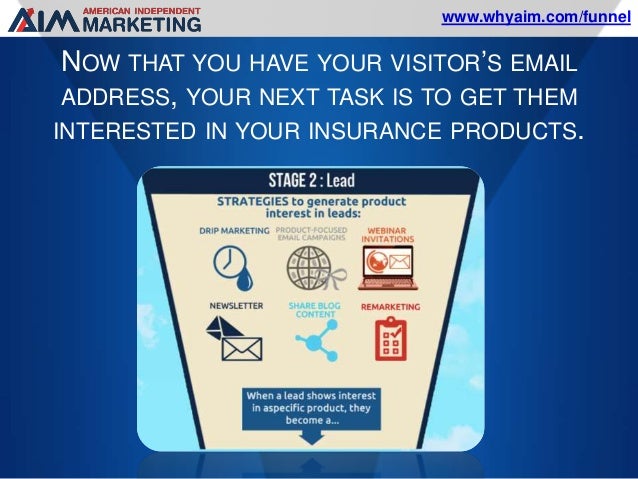 AIM AMERICAN INDEPENDENT MARKETING

www.whyaim.com/funnel

NOW THAT YOU HAVE YOUR VISITOR'S EMAIL ADDRESS, YOUR NEXT TASK IS TO GET THEM INTERESTED IN YOUR INSURANCE PRODUCTS.

STAGE 2 : Lead

STRATEGIES to generate product interest in leads:

DRIP MARKETING

PRODUCT-FOCUSED EMAIL CAMPAIGNS

WEBINAR INVITATIONS

NEWSLETTER

SHARE BLOG CONTENT

REMARKETING

When a lead shows interest in aspecific product, they become a...